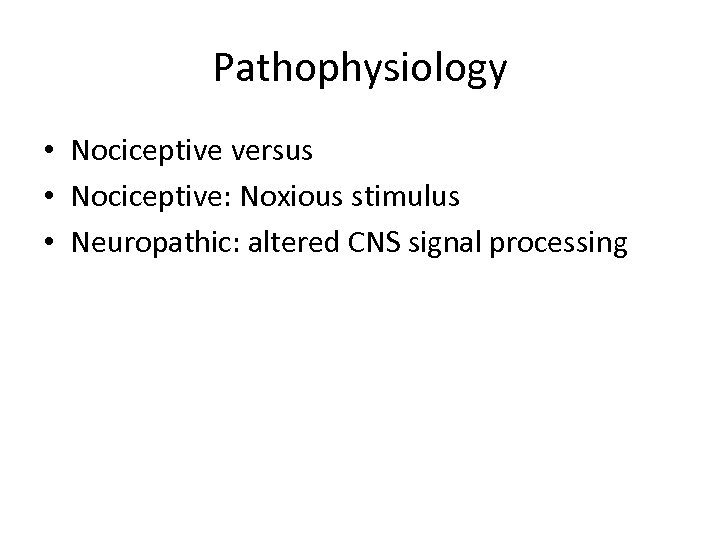 Pathophysiology

• Nociceptive versus
• Nociceptive: Noxious stimulus
• Neuropathic: altered CNS signal processing